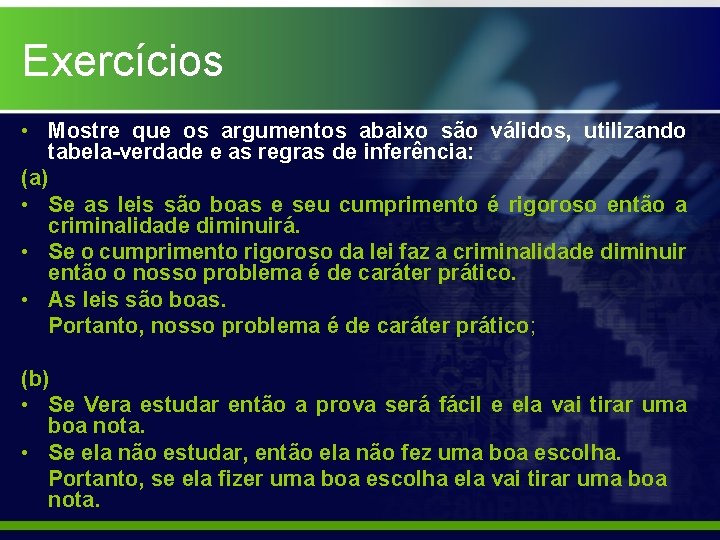 Exercícios

• Mostre que os argumentos abaixo são válidos, utilizando tabela-verdade e as regras de inferência:

(a)

• Se as leis são boas e seu cumprimento é rigoroso então a criminalidade diminuirá.

• Se o cumprimento rigoroso da lei faz a criminalidade diminuir então o nosso problema é de caráter prático.

• As leis são boas.

Portanto, nosso problema é de caráter prático;

(b)

• Se Vera estudar então a prova será fácil e ela vai tirar uma boa nota.

• Se ela não estudar, então ela não fez uma boa escolha.

Portanto, se ela fizer uma boa escolha ela vai tirar uma boa nota.